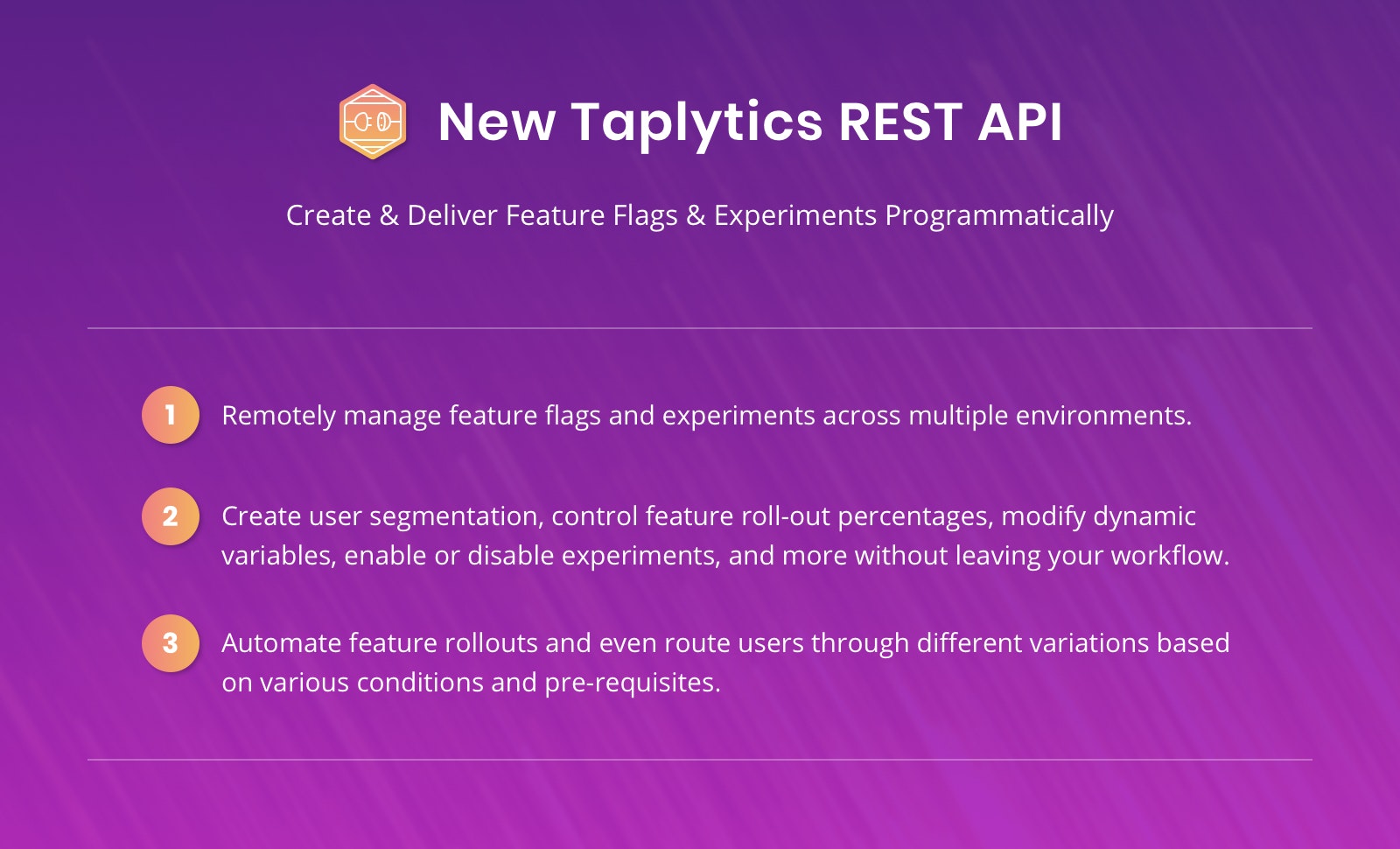 New Taplytics REST API

Create & Deliver Feature Flags & Experiments Programmatically

1 Remotely manage feature flags and experiments across multiple environments.

2 Create user segmentation, control feature roll-out percentages, modify dynamic variables, enable or disable experiments, and more without leaving your workflow.

3 Automate feature rollouts and even route users through different variations based on various conditions and pre-requisites.